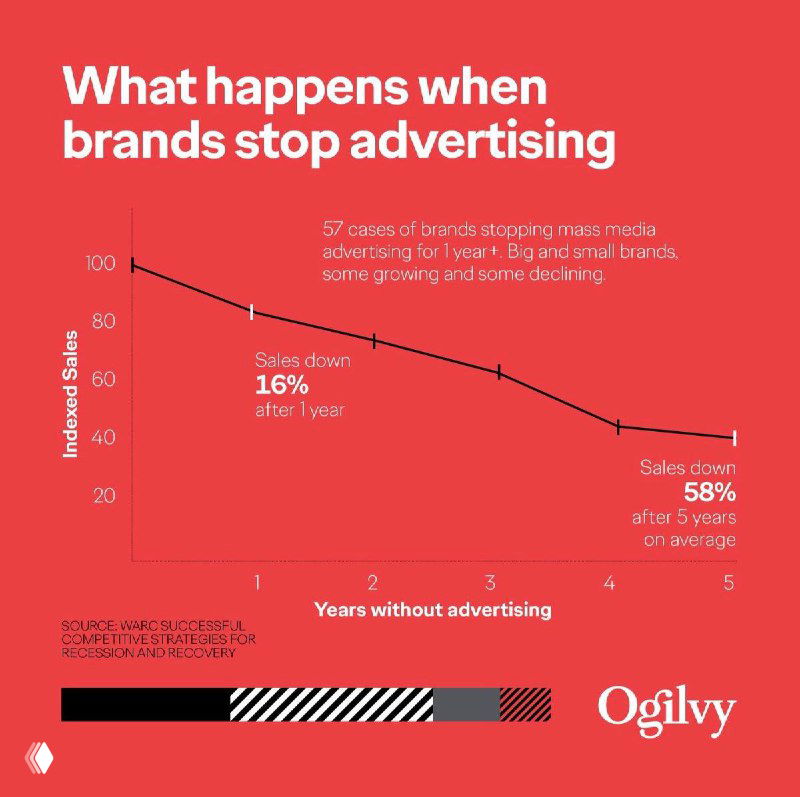 What happens when brands stop advertising

57 cases of brands stopping mass media advertising for 1 year+. Big and small brands, some growing and some declining.

Indexed Sales

100
80
60
40
20

Sales down
16%
after 1 year

Sales down
58%
after 5 years on average

1
2
3
4
5

Years without advertising

SOURCE: WARC SUCCESSFUL COMPETITIVE STRATEGIES FOR RECESSION AND RECOVERY

Ogilvy